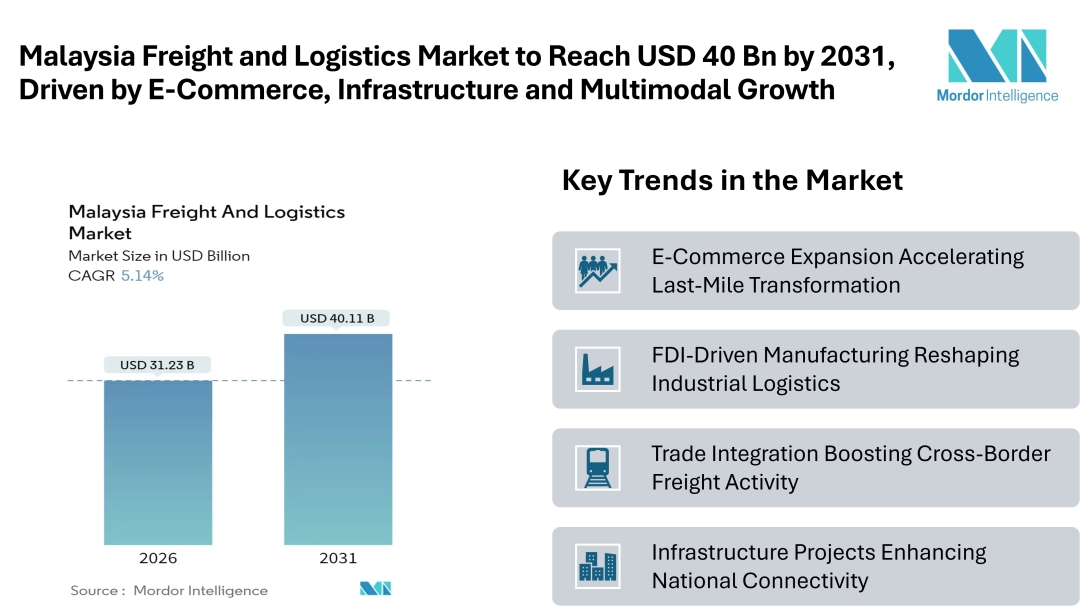 Malaysia Freight and Logistics Market to Reach USD 40 Bn by 2031, Driven by E-Commerce, Infrastructure and Multimodal Growth

Mordor Intelligence

Malaysia Freight And Logistics Market
Market Size in USD Billion
CAGR 5.14%

USD 31.23 B
USD 40.11 B

2026
2031

Source : Mordor Intelligence

Key Trends in the Market

E-Commerce Expansion Accelerating Last-Mile Transformation

FDI-Driven Manufacturing Reshaping Industrial Logistics

Trade Integration Boosting Cross-Border Freight Activity

Infrastructure Projects Enhancing National Connectivity